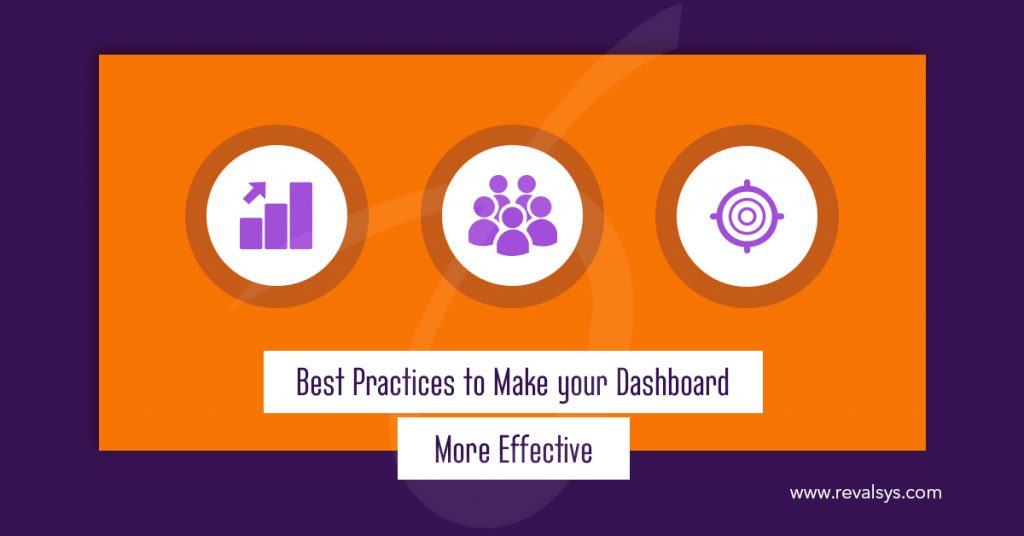 Best Practices to Make your Dashboard

More Effective

www.revalsys.com